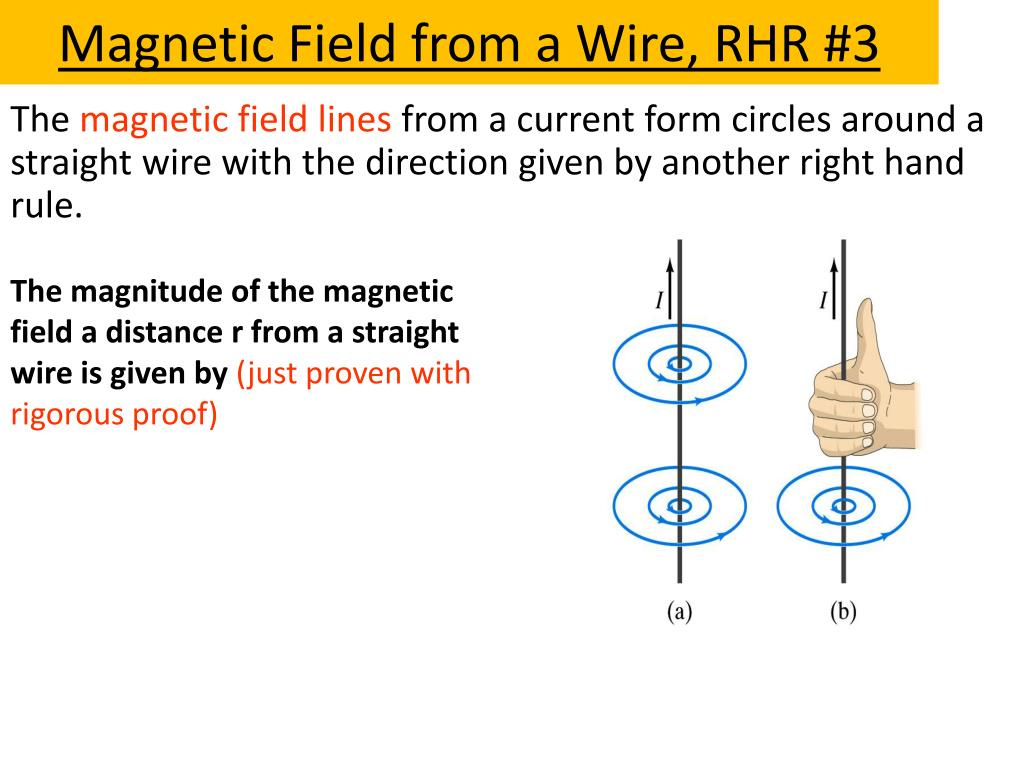 Magnetic Field from a Wire, RHR #3

The magnetic field lines from a current form circles around a straight wire with the direction given by another right hand rule.

The magnitude of the magnetic field a distance r from a straight wire is given by (just proven with rigorous proof)

$I$

$I$

(a)

(b)